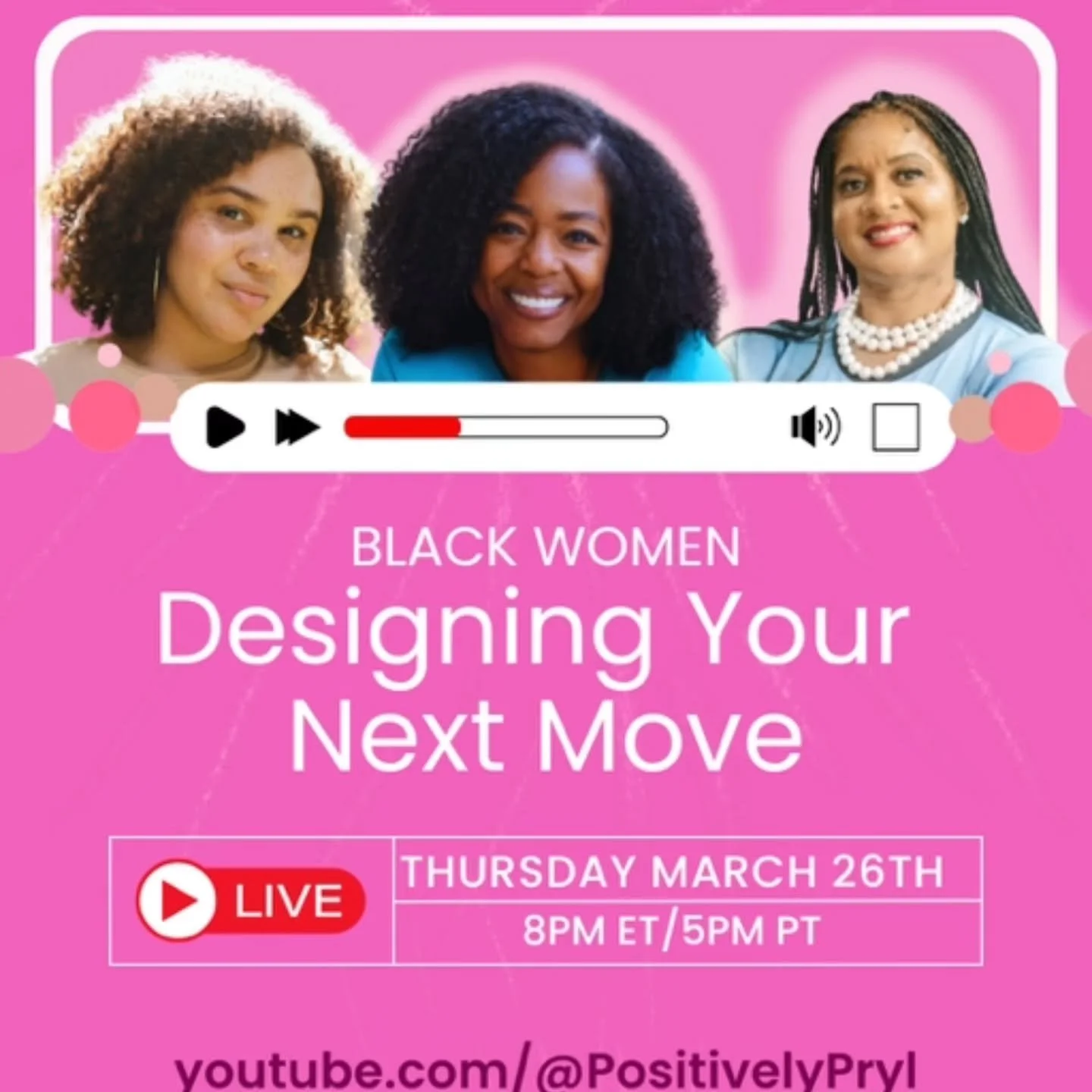 BLACK WOMEN
Designing Your Next Move

LIVE

THURSDAY MARCH 26TH
8PM ET/5PM PT

youtube.com/@PositivelyPryl